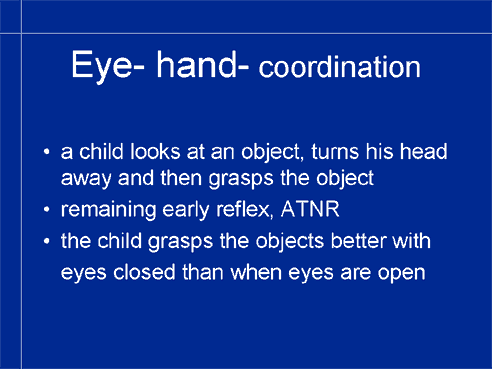 Eye- hand- coordination

• a child looks at an object, turns his head away and then grasps the object
• remaining early reflex, ATNR
• the child grasps the objects better with eyes closed than when eyes are open